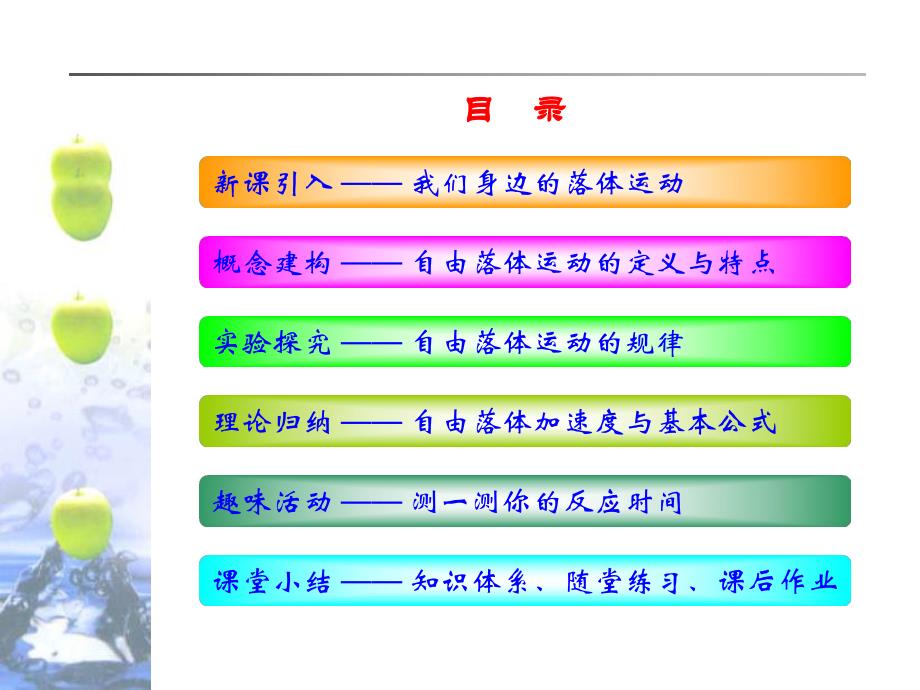 目　录

新课引入 —— 我们身边的落体运动

概念建构 —— 自由落体运动的定义与特点

实验探究 —— 自由落体运动的规律

理论归纳 —— 自由落体加速度与基本公式

趣味活动 —— 测一测你的反应时间

课堂小结 —— 知识体系、随堂练习、课后作业